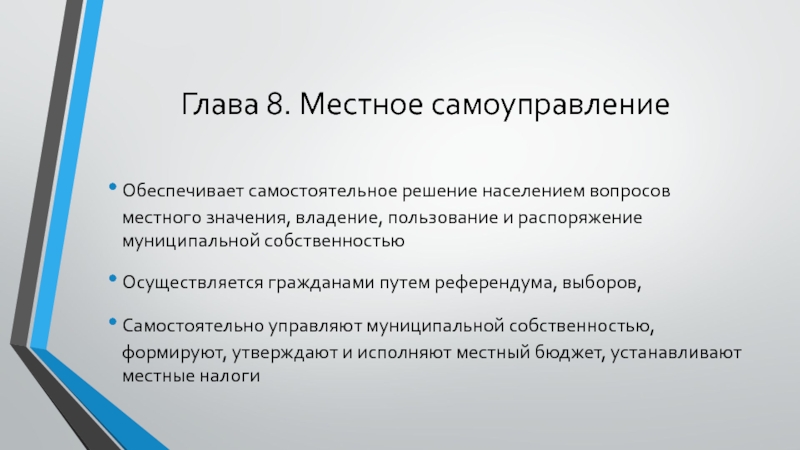 Глава 8. Местное самоуправление

• Обеспечивает самостоятельное решение населением вопросов местного значения, владение, пользование и распоряжение муниципальной собственностью

• Осуществляется гражданами путем референдума, выборов,

• Самостоятельно управляют муниципальной собственностью, формируют, утверждают и исполняют местный бюджет, устанавливают местные налоги